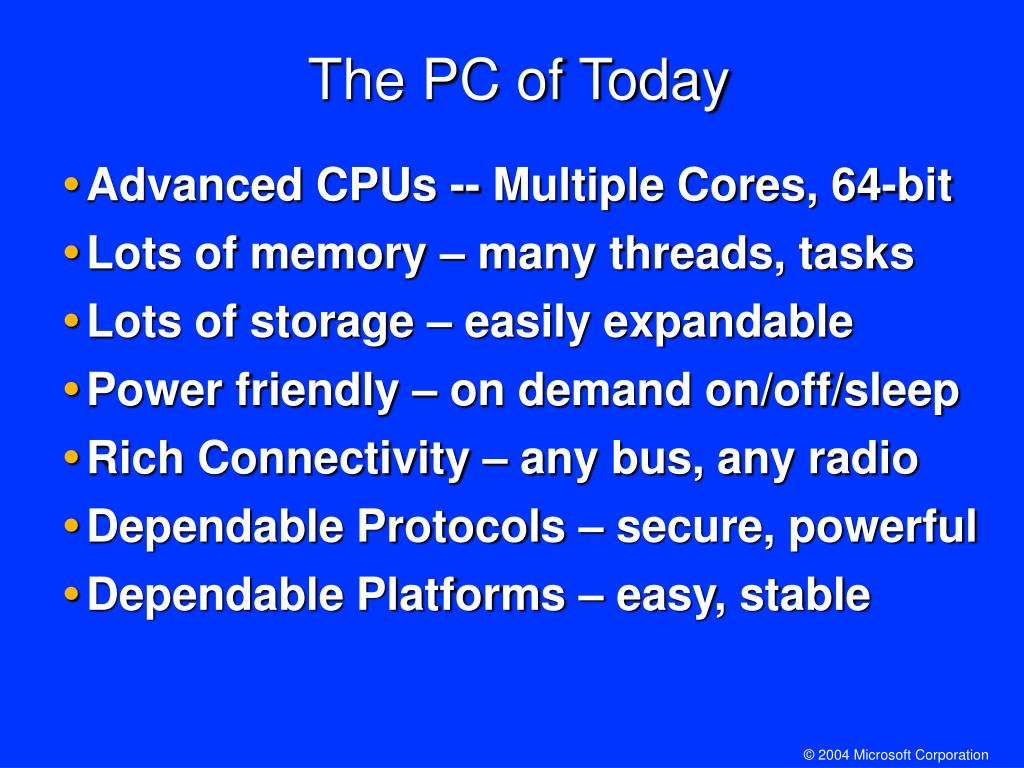 The PC of Today

• Advanced CPUs -- Multiple Cores, 64-bit
• Lots of memory – many threads, tasks
• Lots of storage – easily expandable
• Power friendly – on demand on/off/sleep
• Rich Connectivity – any bus, any radio
• Dependable Protocols – secure, powerful
• Dependable Platforms – easy, stable

© 2004 Microsoft Corporation